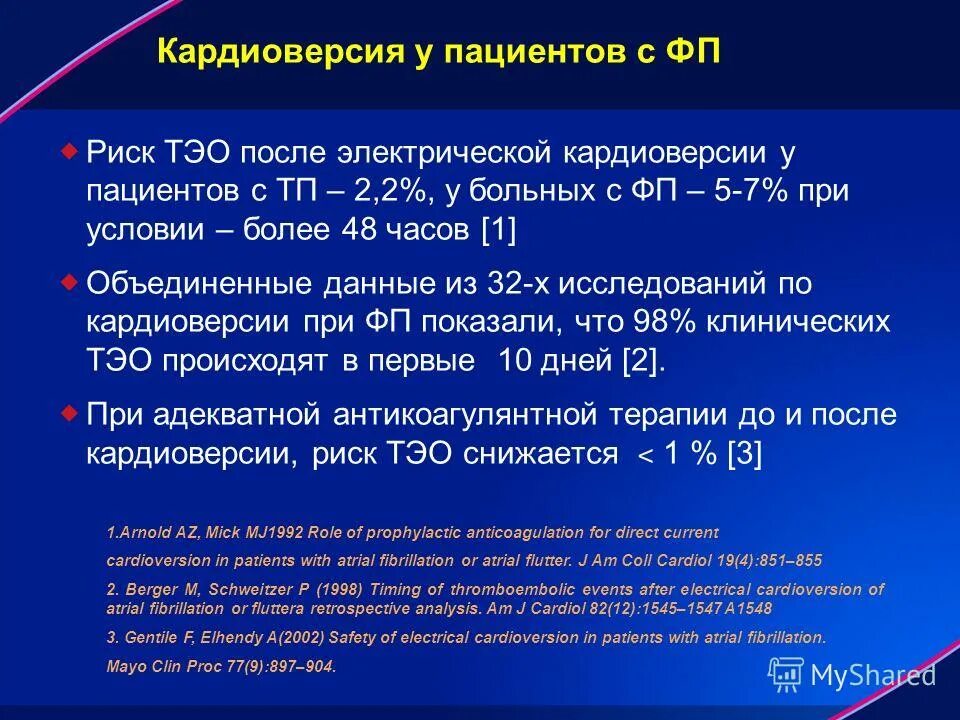 Кардиоверсия у пациентов с ФП

Риск ТЭО после электрической кардиоверсии у пациентов с ТП – 2,2%, у больных с ФП – 5-7% при условии – более 48 часов [1]

Объединенные данные из 32-х исследований по кардиоверсии при ФП показали, что 98% клинических ТЭО происходят в первые 10 дней [2].

При адекватной антикоагулянтной терапии до и после кардиоверсии, риск ТЭО снижается < 1 % [3]

1.Arnold AZ, Mick MJ1992 Role of prophylactic anticoagulation for direct current

cardioversion in patients with atrial fibrillation or atrial flutter. J Am Coll Cardiol 19(4):851–855

2. Berger M, Schweitzer P (1998) Timing of thromboembolic events after electrical cardioversion of atrial fibrillation or fluttera retrospective analysis. Am J Cardiol 82(12):1545–1547 A1548

3. Gentile F, Elhendy A(2002) Safety of electrical cardioversion in patients with atrial fibrillation.

Mayo Clin Proc 77(9):897–904.

MyShared